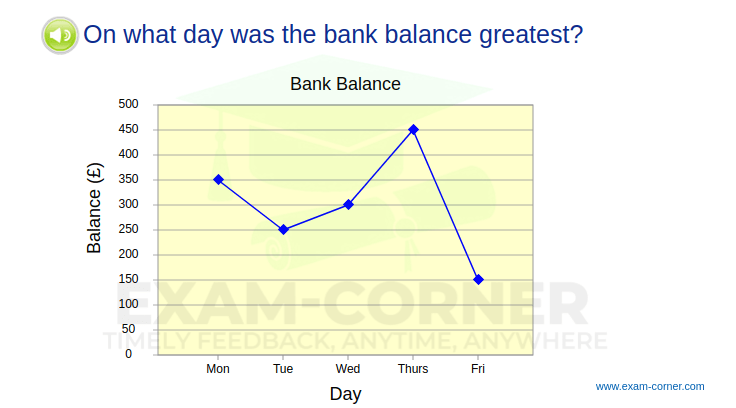 On what day was the bank balance greatest?

Bank Balance

Balance (£)

500
450
400
350
300
250
200
150
100
50
0

Mon Tue Wed Thurs Fri

Day

EXAM-CORNER
TIMELY FEEDBACK, ANYTIME, ANYWHERE

www.exam-corner.com